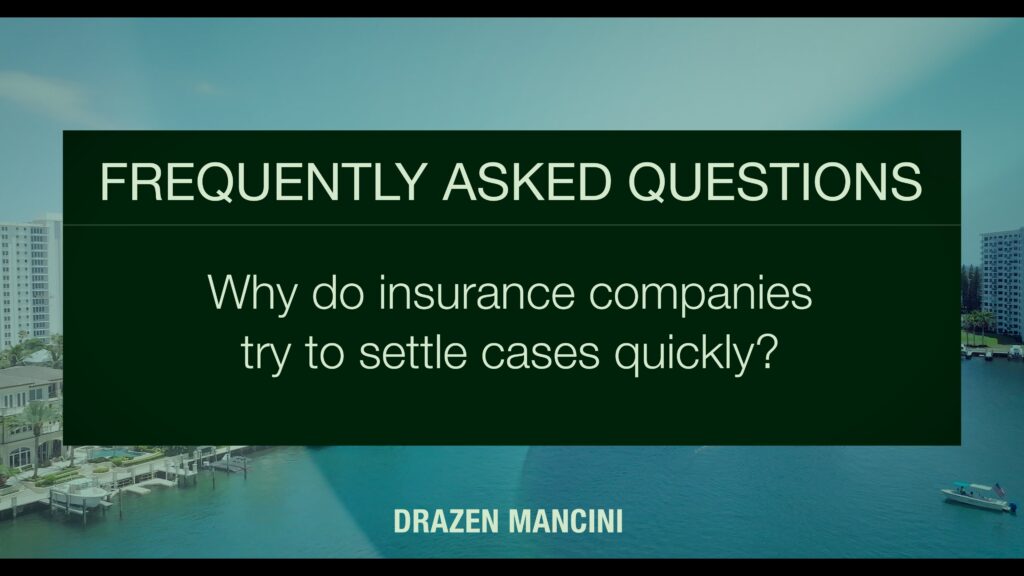 FREQUENTLY ASKED QUESTIONS

Why do insurance companies try to settle cases quickly?

DRAZEN MANCINI